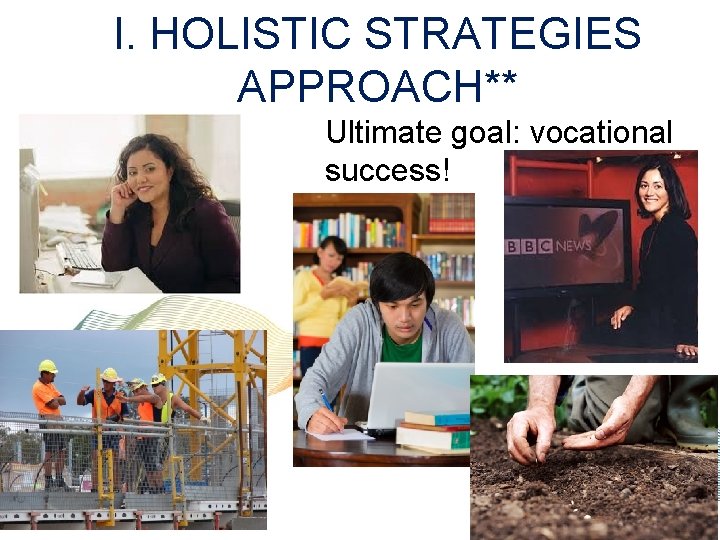 I. HOLISTIC STRATEGIES APPROACH**

Ultimate goal: vocational success!

BBC NEWS